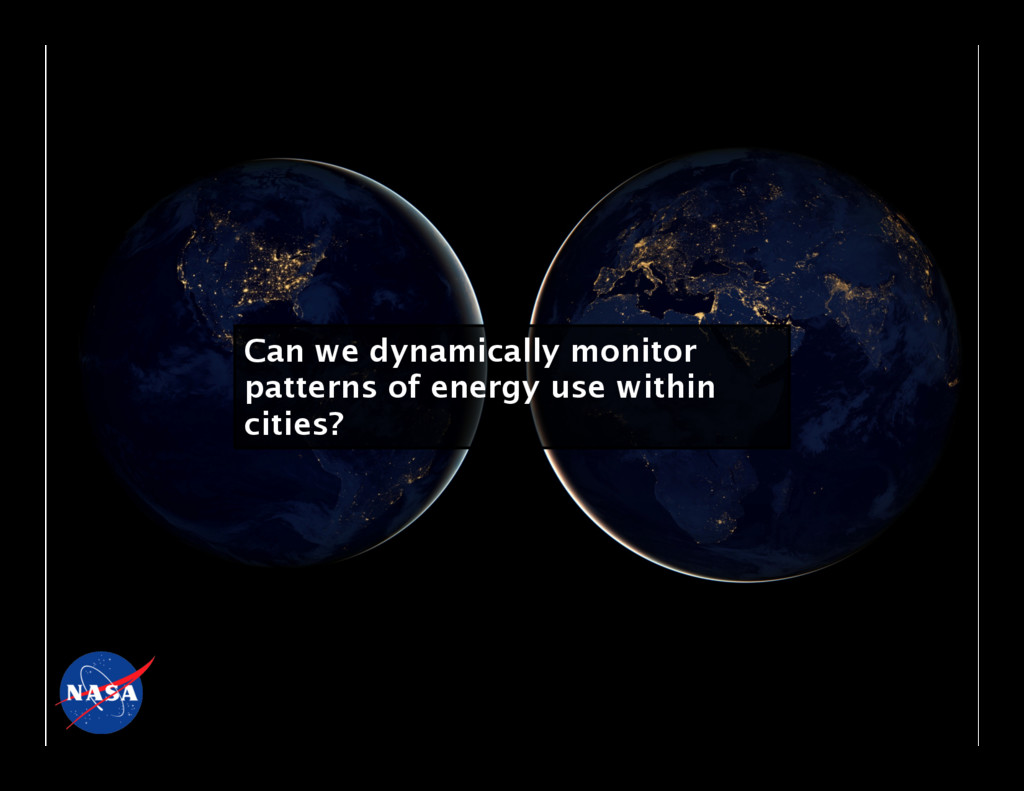 Can we dynamically monitor patterns of energy use within cities?

NASA